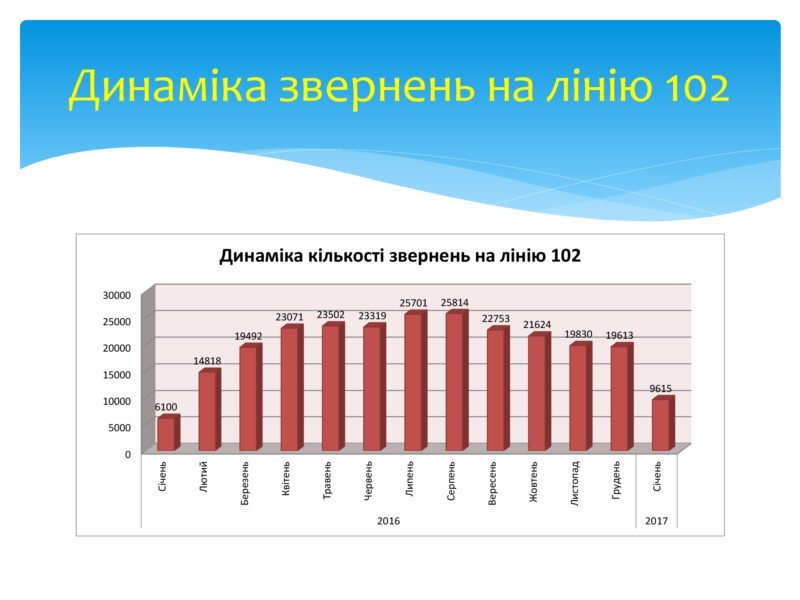 Динаміка звернень на лінію 102

Динаміка кількості звернень на лінію 102

30000
25000
20000
15000
10000
5000
0

6100
14818
19492
23071
23502
23319
25701
25814
22753
21624
19830
19613
9615

Січень
Лютий
Березень
Квітень
Травень
Червень
Липень
Серпень
Вересень
Жовтень
Листопад
Грудень
Січень

2016
2017